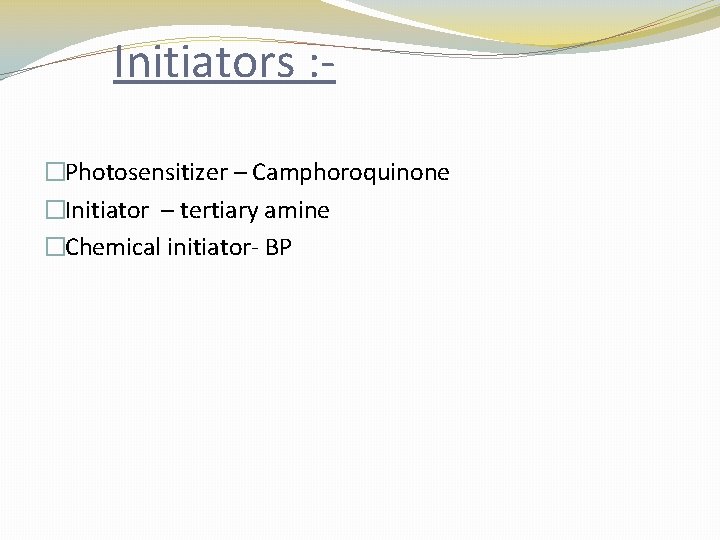 Initiators :-

□Photosensitizer – Camphoroquinone
□Initiator – tertiary amine
□Chemical initiator- BP